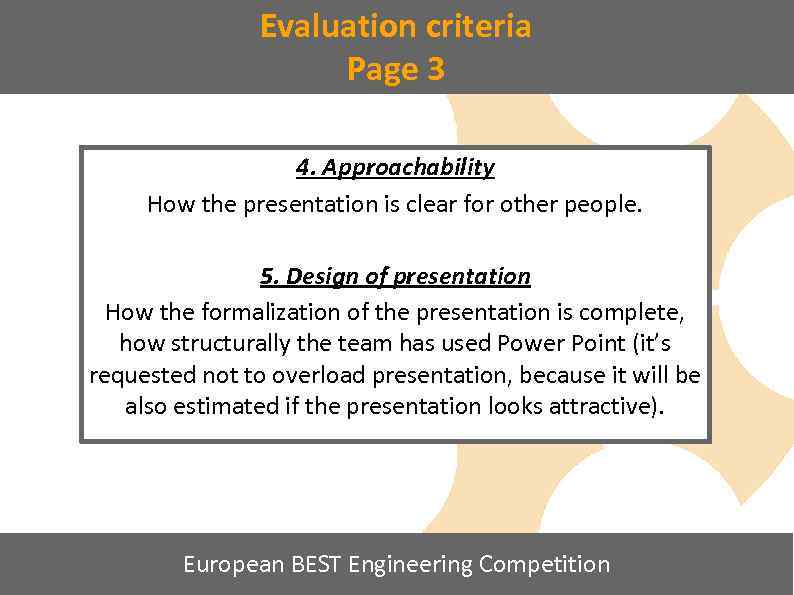 Evaluation criteria
Page 3

4. Approachability
How the presentation is clear for other people.

5. Design of presentation
How the formalization of the presentation is complete, how structurally the team has used Power Point (it's requested not to overload presentation, because it will be also estimated if the presentation looks attractive).

European BEST Engineering Competition